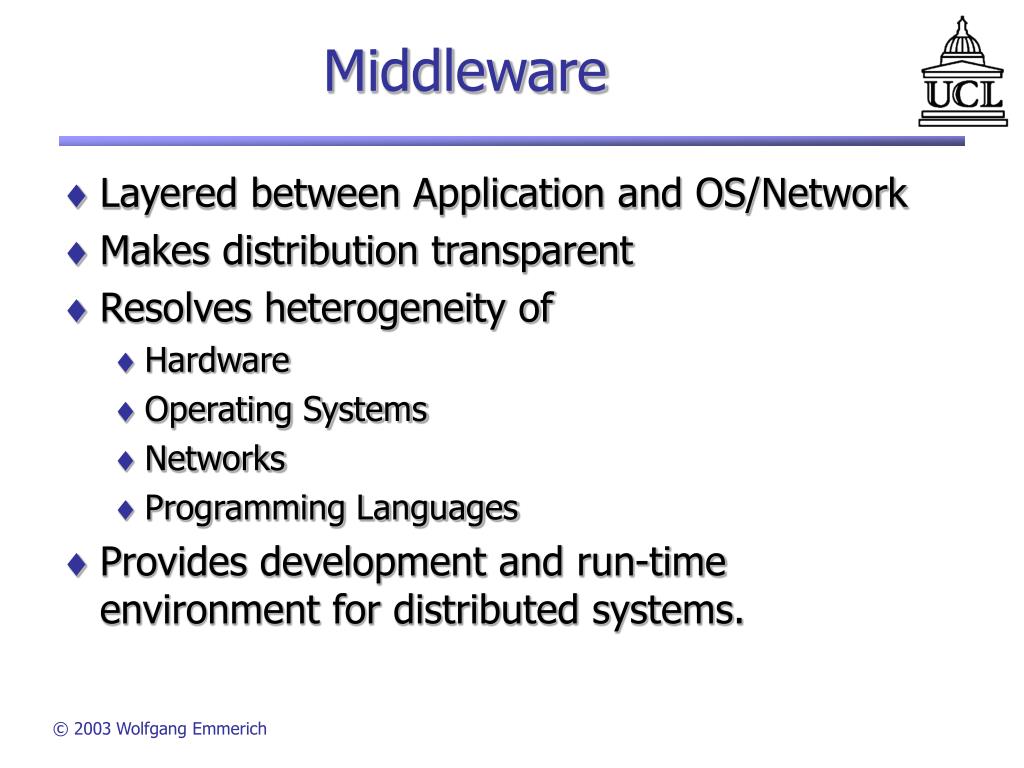 Middleware

UCL

♦ Layered between Application and OS/Network
♦ Makes distribution transparent
♦ Resolves heterogeneity of
  ♦ Hardware
  ♦ Operating Systems
  ♦ Networks
  ♦ Programming Languages
♦ Provides development and run-time environment for distributed systems.

© 2003 Wolfgang Emmerich